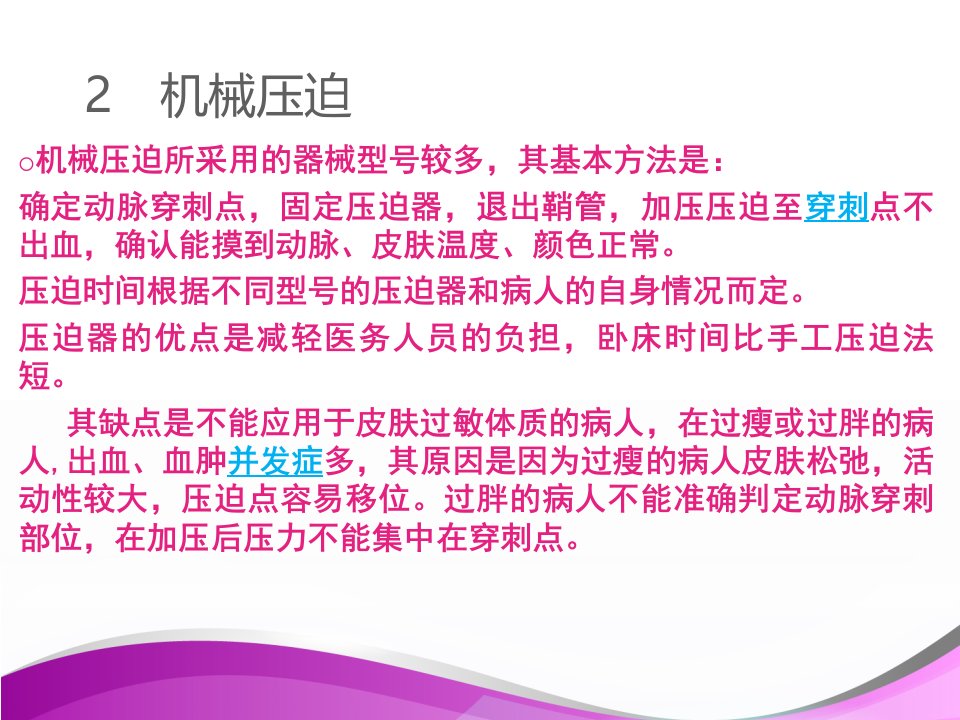 2　机械压迫

○机械压迫所采用的器械型号较多，其基本方法是：

确定动脉穿刺点，固定压迫器，退出鞘管，加压压迫至穿刺点不出血，确认能摸到动脉、皮肤温度、颜色正常。

压迫时间根据不同型号的压迫器和病人的自身情况而定。

压迫器的优点是减轻医务人员的负担，卧床时间比手工压迫法短。

其缺点是不能应用于皮肤过敏体质的病人，在过瘦或过胖的病人,出血、血肿并发症多，其原因是因为过瘦的病人皮肤松弛，活动性较大，压迫点容易移位。过胖的病人不能准确判定动脉穿刺部位，在加压后压力不能集中在穿刺点。